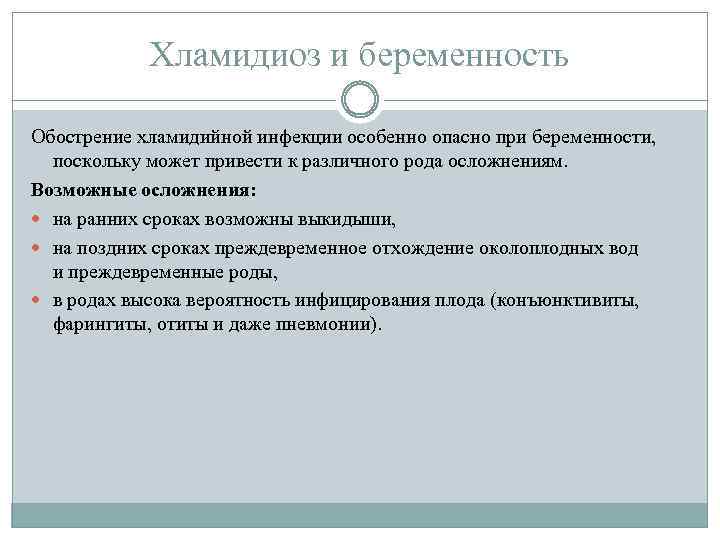 Хламидиоз и беременность

Обострение хламидийной инфекции особенно опасно при беременности, поскольку может привести к различного рода осложнениям.

Возможные осложнения:

- на ранних сроках возможны выкидыши,
- на поздних сроках преждевременное отхождение околоплодных вод и преждевременные роды,
- в родах высока вероятность инфицирования плода (конъюнктивиты, фарингиты, отиты и даже пневмонии).